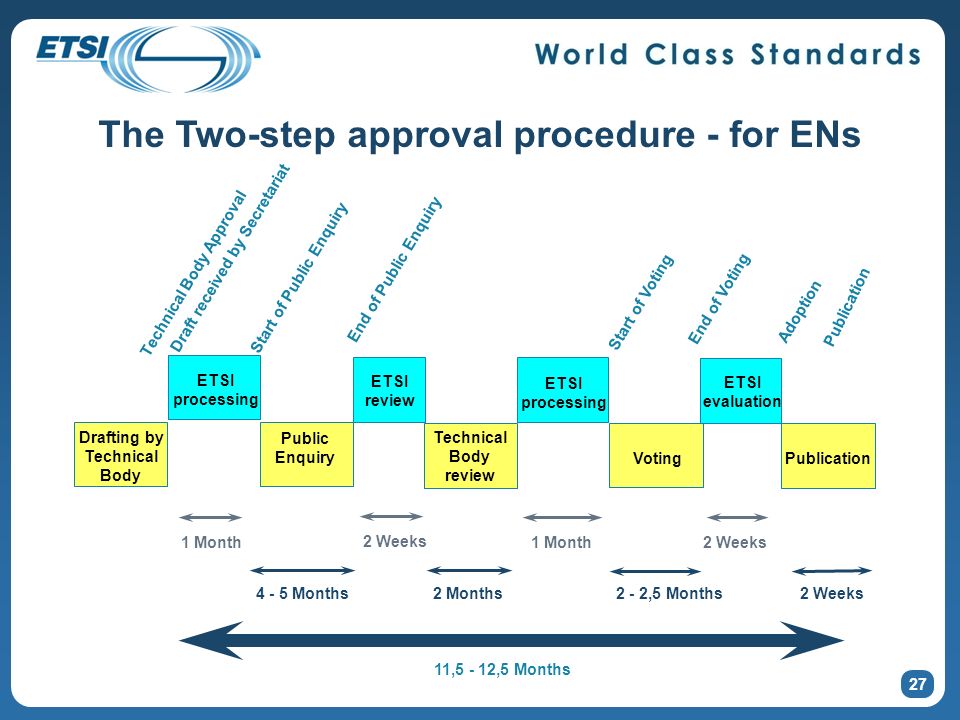 ETSI

World Class Standards

The Two-step approval procedure - for ENs

Technical Body Approval
Draft received by Secretariat
Start of Public Enquiry
End of Public Enquiry
Start of Voting
End of Voting
Adoption
Publication

ETSI processing
ETSI review
ETSI processing
ETSI evaluation

Drafting by Technical Body
Public Enquiry
Technical Body review
Voting
Publication

1 Month
2 Weeks
1 Month
2 Weeks

4 - 5 Months
2 Months
2 - 2,5 Months
2 Weeks

11,5 - 12,5 Months

27